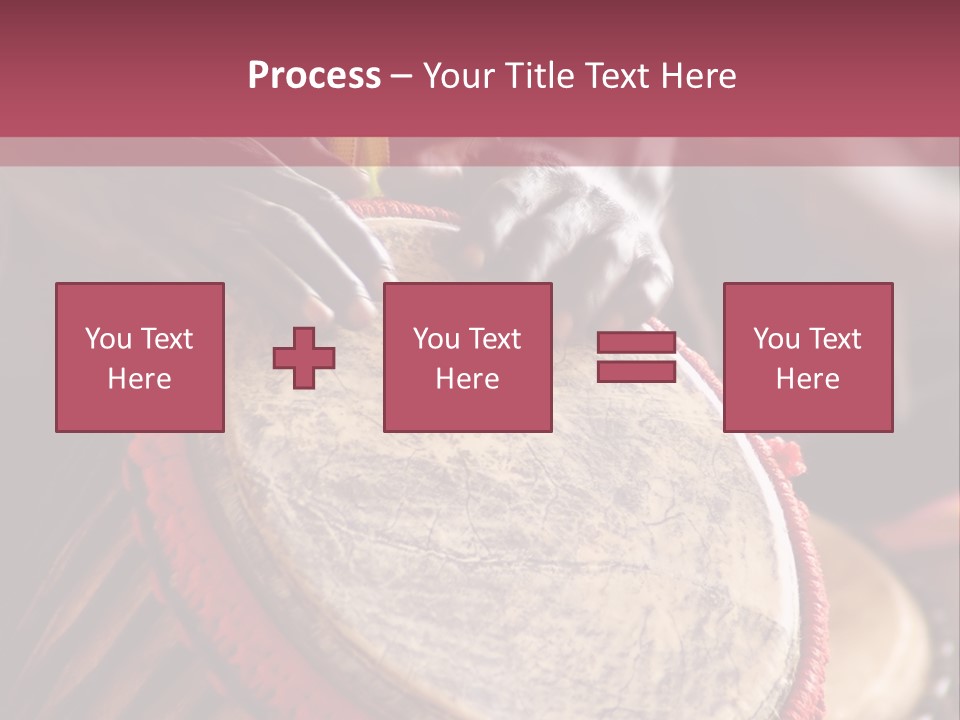 Process – Your Title Text Here

You Text Here

You Text Here

You Text Here